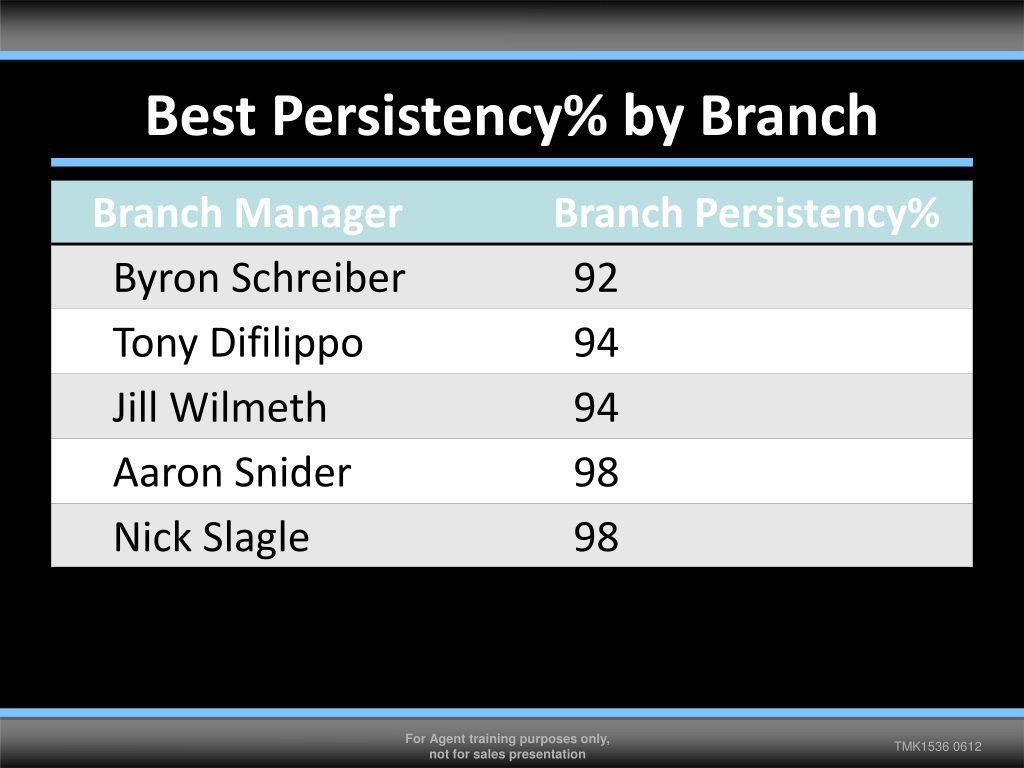 Best Persistency% by Branch

| Branch Manager | Branch Persistency% |
|---|---|
| Byron Schreiber | 92 |
| Tony Difilippo | 94 |
| Jill Wilmeth | 94 |
| Aaron Snider | 98 |
| Nick Slagle | 98 |

For Agent training purposes only, not for sales presentation

TMK1536 0612